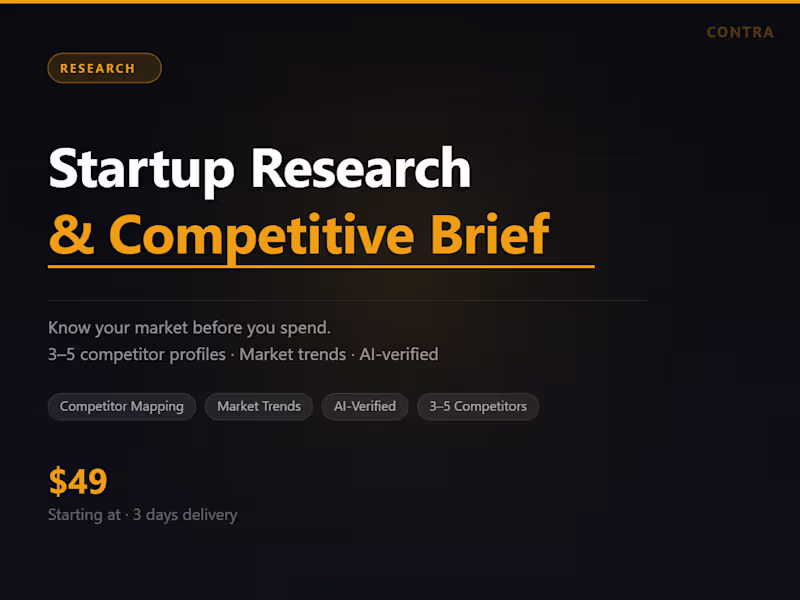 CONTRA

RESEARCH

Startup Research
& Competitive Brief

Know your market before you spend.
3–5 competitor profiles · Market trends · AI-verified

Competitor Mapping
Market Trends
AI-Verified
3–5 Competitors

$49
Starting at · 3 days delivery